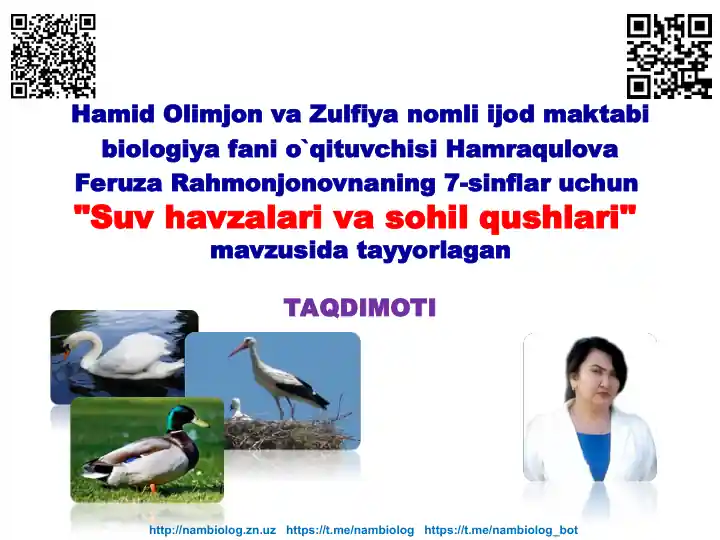 Hamid Olimjon va Zulfiya nomli ijod maktabi biologiya fani o`qituvchisi Hamraqulova Feruza Rahmonjonovnaning 7-sinflar uchun
"Suv havzalari va sohil qushlari"
mavzusida tayyorlagan

TAQDIMOTI

http://nambiolog.zn.uz https://t.me/nambiolog https://t.me/nambiolog_bot